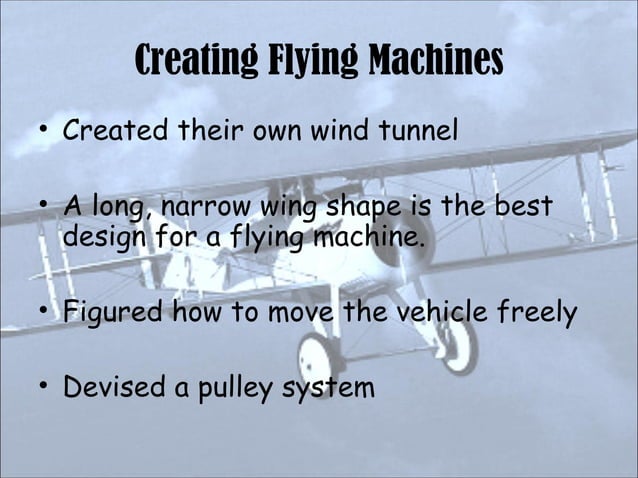 Creating Flying Machines

• Created their own wind tunnel

• A long, narrow wing shape is the best design for a flying machine.

• Figured how to move the vehicle freely

• Devised a pulley system